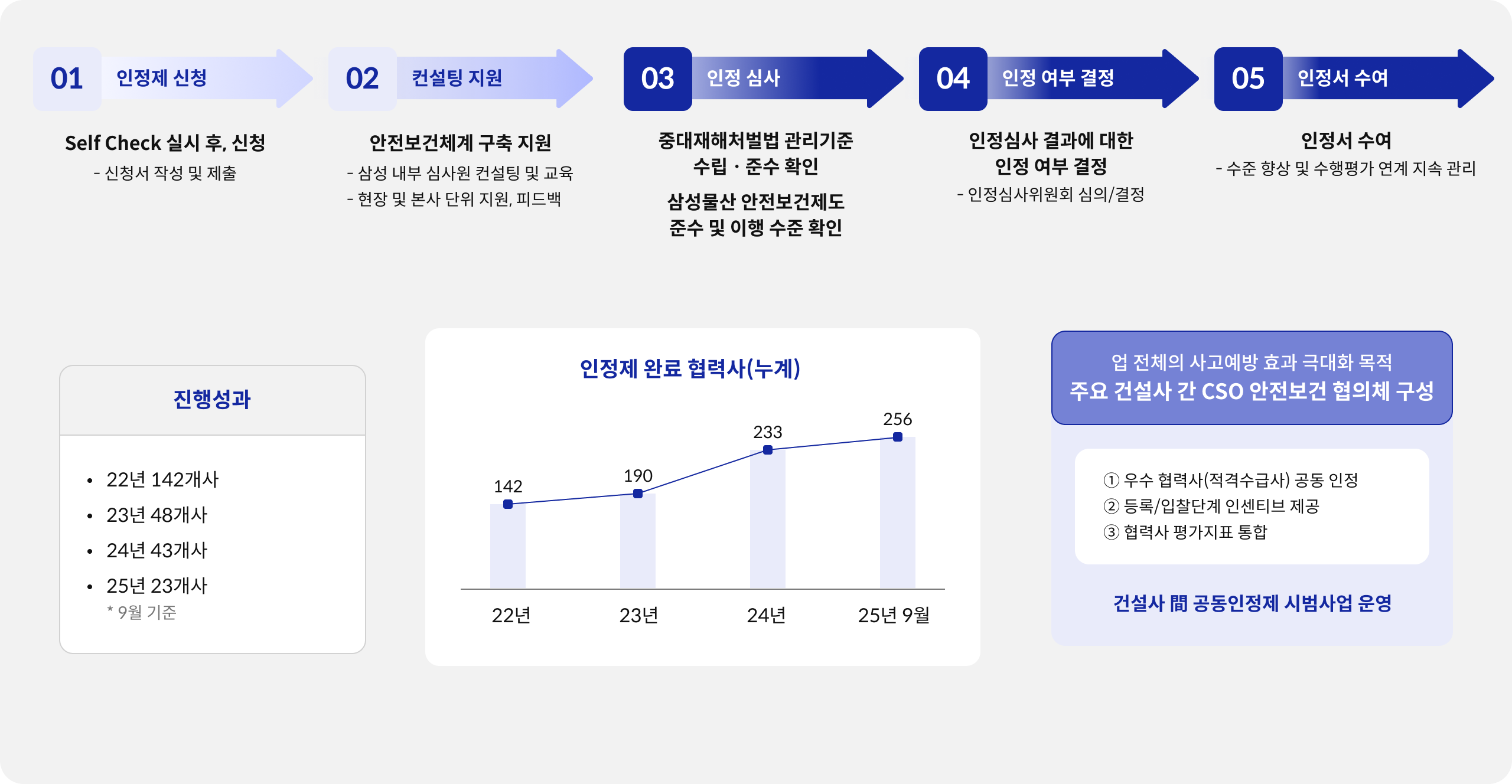 01 인정제 신청

Self Check 실시 후, 신청
- 신청서 작성 및 제출

02 컨설팅 지원

안전보건체계 구축 지원
- 삼성 내부 심사원 컨설팅 및 교육
- 현장 및 본사 단위 지원, 피드백

03 인정 심사

중대재해처벌법 관리기준 수립 · 준수 확인

삼성물산 안전보건제도 준수 및 이행 수준 확인

04 인정 여부 결정

인정심사 결과에 대한 인정 여부 결정
- 인정심사위원회 심의/결정

05 인정서 수여

인정서 수여
- 수준 향상 및 수행평가 연계 지속 관리

진행성과

• 22년 142개사
• 23년 48개사
• 24년 43개사
• 25년 23개사
* 9월 기준

인정제 완료 협력사(누계)

142
190
233
256
22년
23년
24년
25년 9월

업 전체의 사고예방 효과 극대화 목적
주요 건설사 간 CSO 안전보건 협의체 구성

① 우수 협력사(적격수급사) 공동 인정
② 등록/입찰단계 인센티브 제공
③ 협력사 평가지표 통합

건설사 間 공동인정제 시범사업 운영